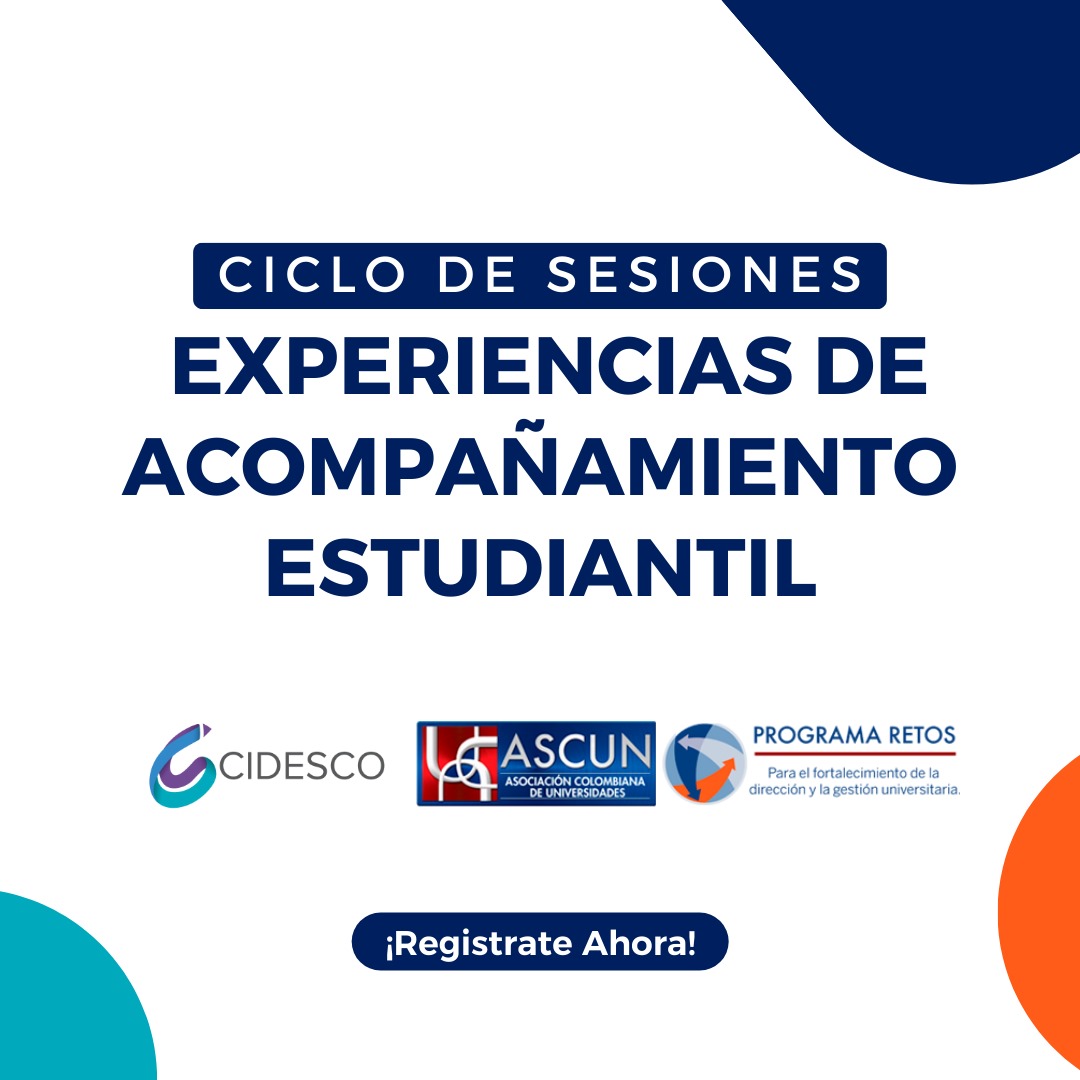 CICLO DE SESIONES

EXPERIENCIAS DE ACOMPAÑAMIENTO ESTUDIANTIL

CIDESCO

ASCUN
ASOCIACIÓN COLOMBIANA DE UNIVERSIDADES

PROGRAMA RETOS
Para el fortalecimiento de la dirección y la gestión universitaria.

¡Registrate Ahora!